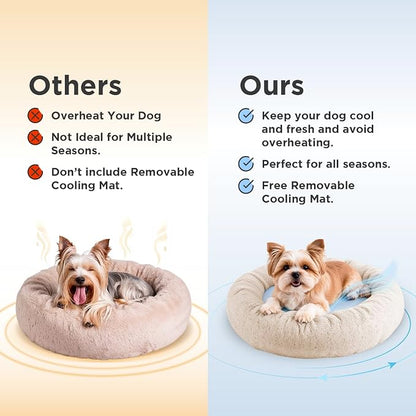 Others

Overheat Your Dog

Not Ideal for Multiple Seasons.

Don't include Removable Cooling Mat.

Ours

Keep your dog cool and fresh and avoid overheating.

Perfect for all seasons.

Free Removable Cooling Mat.